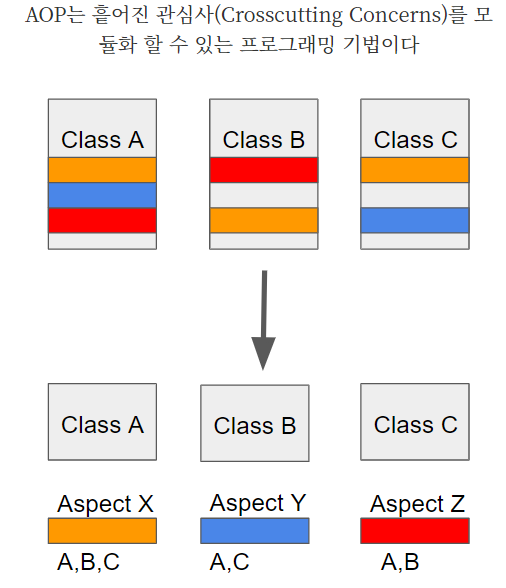 AOP는 흩어진 관심사(Crosscutting Concerns)를 모듈화 할 수 있는 프로그래밍 기법이다

Class A

Class B

Class C

Class A

Class B

Class C

Aspect X

A,B,C

Aspect Y

A,C

Aspect Z

A,B